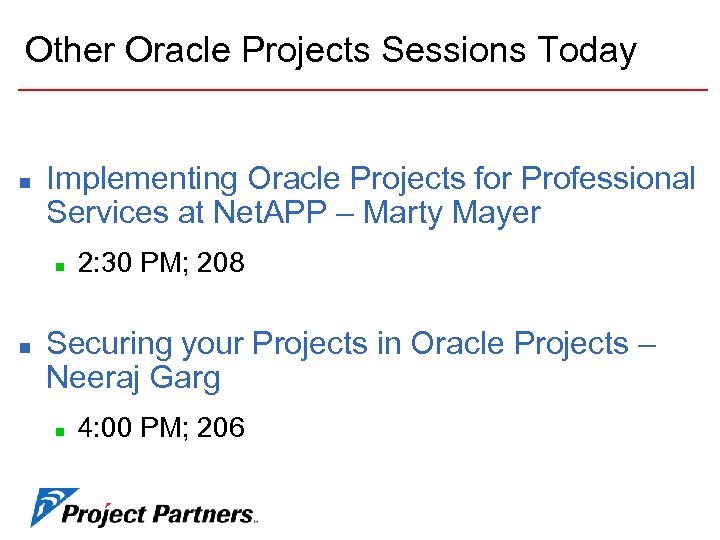 Other Oracle Projects Sessions Today

- Implementing Oracle Projects for Professional Services at NetAPP – Marty Mayer
  - 2:30 PM; 208
- Securing your Projects in Oracle Projects – Neeraj Garg
  - 4:00 PM; 206

Project Partners